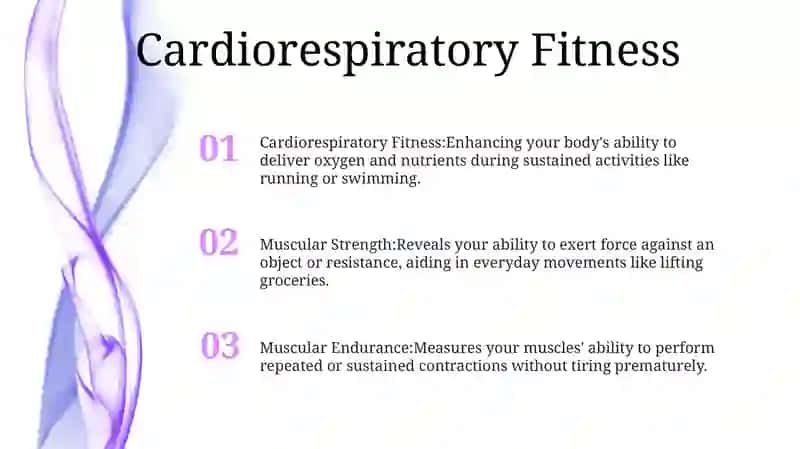 Cardiorespiratory Fitness

01 Cardiorespiratory Fitness:Enhancing your body's ability to deliver oxygen and nutrients during sustained activities like running or swimming.

02 Muscular Strength:Reveals your ability to exert force against an object or resistance, aiding in everyday movements like lifting groceries.

03 Muscular Endurance:Measures your muscles' ability to perform repeated or sustained contractions without tiring prematurely.